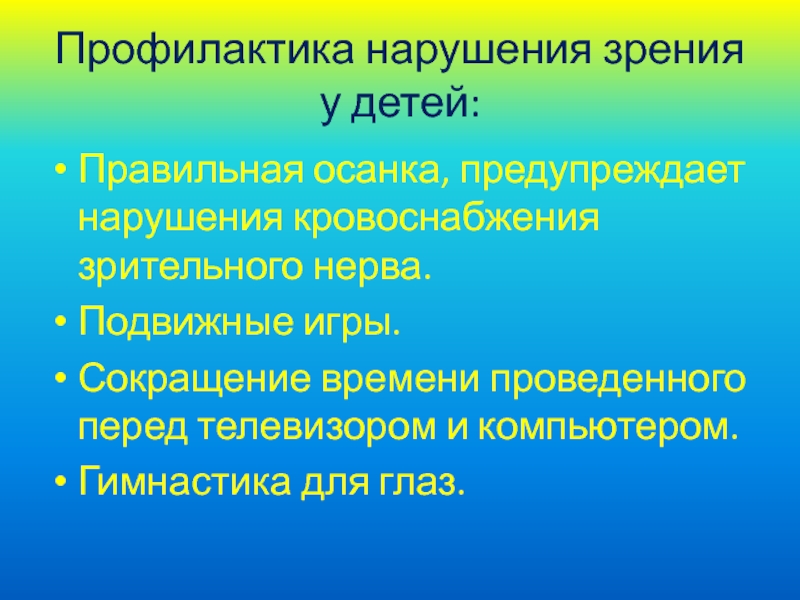 Профилактика нарушения зрения у детей:

• Правильная осанка, предупреждает нарушения кровоснабжения зрительного нерва.
• Подвижные игры.
• Сокращение времени проведенного перед телевизором и компьютером.
• Гимнастика для глаз.